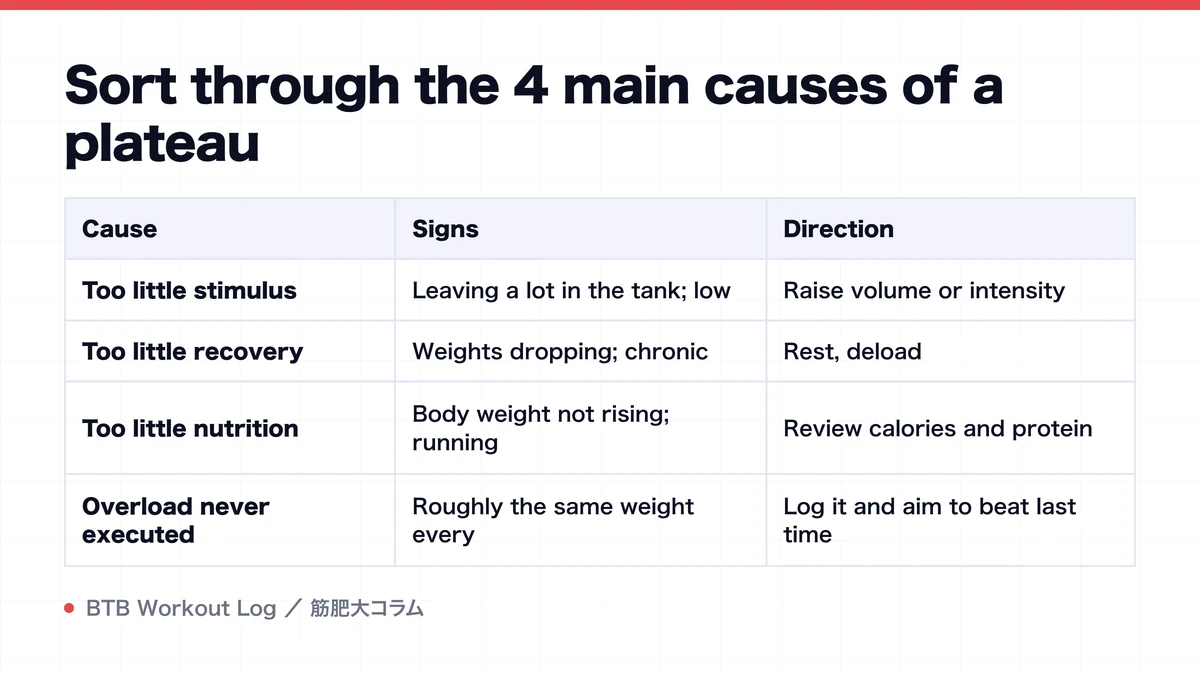 Sort through the 4 main causes of a plateau

| Cause | Signs | Direction |
|---|---|---|
| Too little stimulus | Leaving a lot in the tank; low | Raise volume or intensity |
| Too little recovery | Weights dropping; chronic | Rest, deload |
| Too little nutrition | Body weight not rising; running | Review calories and protein |
| Overload never executed | Roughly the same weight every | Log it and aim to beat last time |

BTB Workout Log ／ 筋肥大コラム